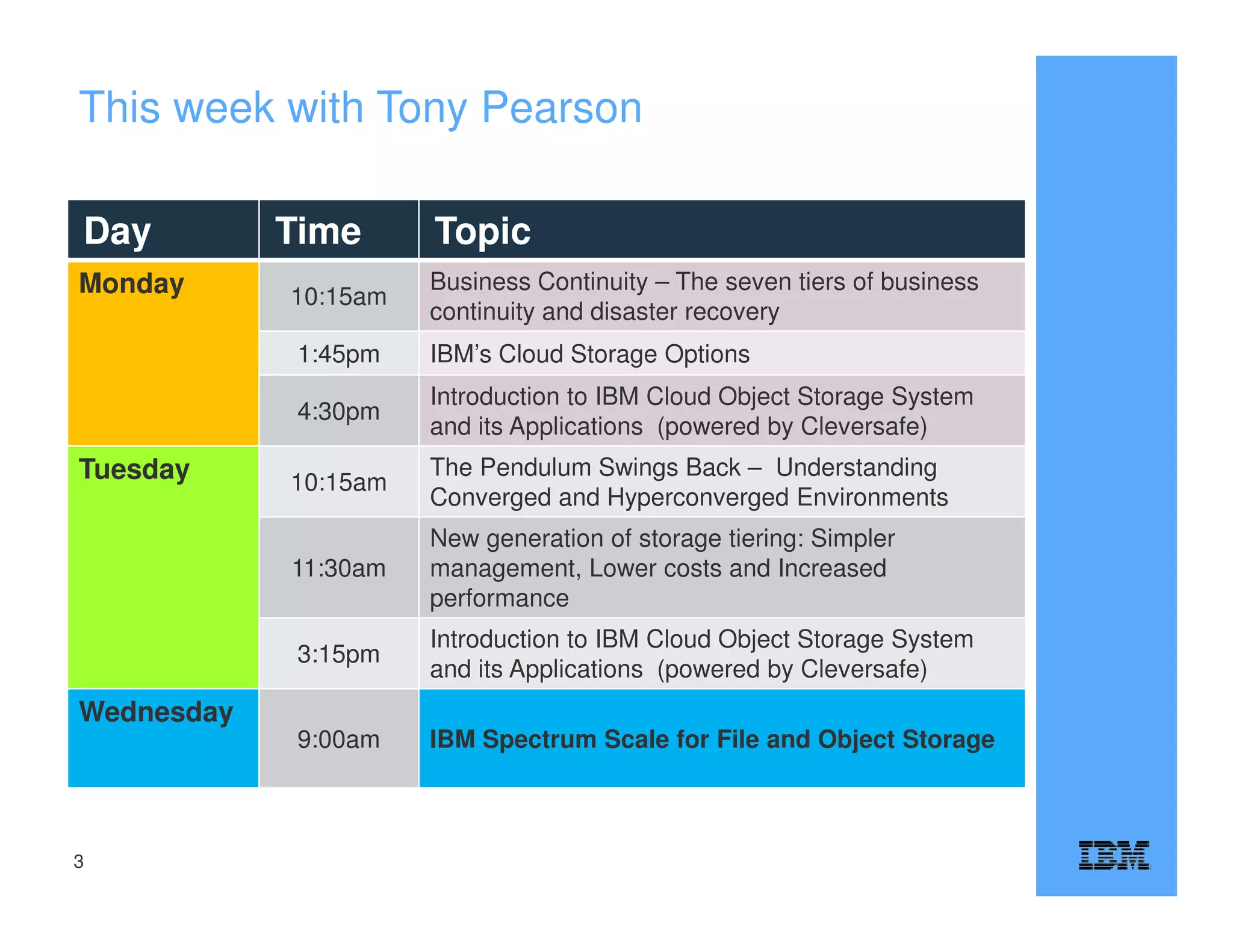 This week with Tony Pearson

| Day | Time | Topic |
|---|---|---|
| Monday | 10:15am | Business Continuity – The seven tiers of business continuity and disaster recovery |
| | 1:45pm | IBM's Cloud Storage Options |
| | 4:30pm | Introduction to IBM Cloud Object Storage System and its Applications (powered by Cleversafe) |
| Tuesday | 10:15am | The Pendulum Swings Back – Understanding Converged and Hyperconverged Environments |
| | 11:30am | New generation of storage tiering: Simpler management, Lower costs and Increased performance |
| | 3:15pm | Introduction to IBM Cloud Object Storage System and its Applications (powered by Cleversafe) |
| Wednesday | 9:00am | IBM Spectrum Scale for File and Object Storage |

3

IBM